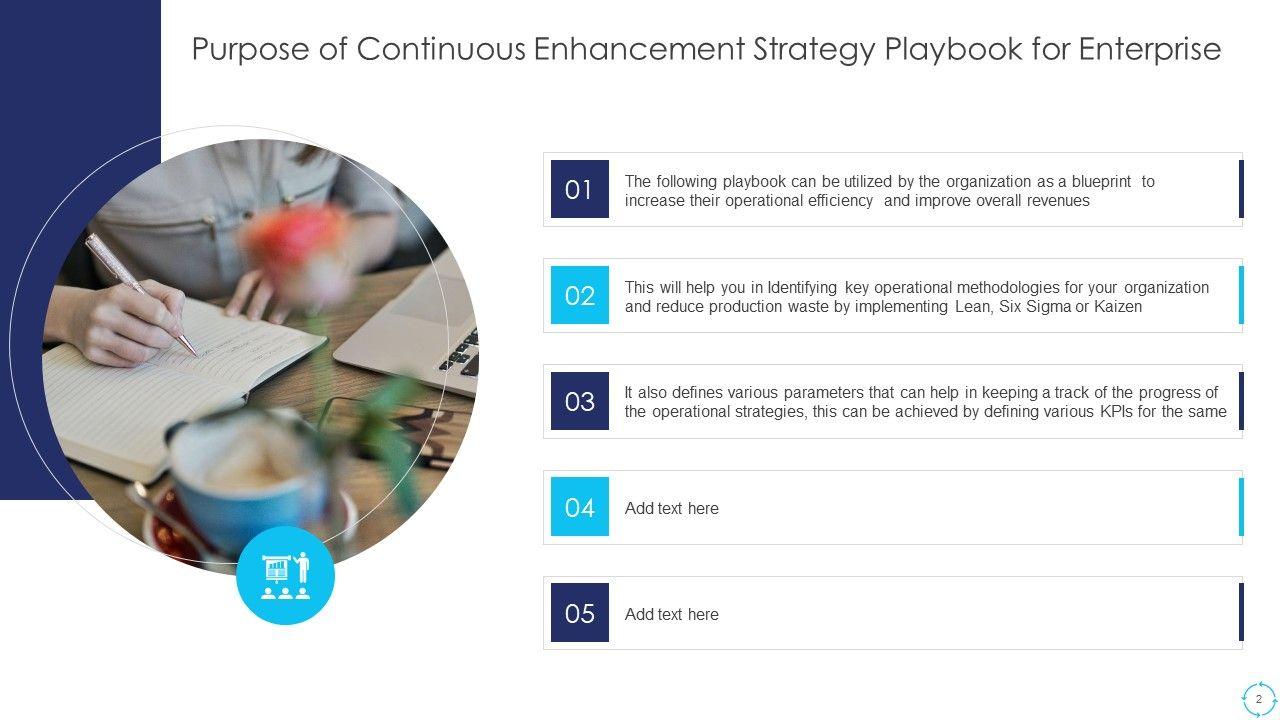 Purpose of Continuous Enhancement Strategy Playbook for Enterprise

01
The following playbook can be utilized by the organization as a blueprint to increase their operational efficiency and improve overall revenues

02
This will help you in Identifying key operational methodologies for your organization and reduce production waste by implementing Lean, Six Sigma or Kaizen

03
It also defines various parameters that can help in keeping a track of the progress of the operational strategies, this can be achieved by defining various KPIs for the same

04
Add text here

05
Add text here

2